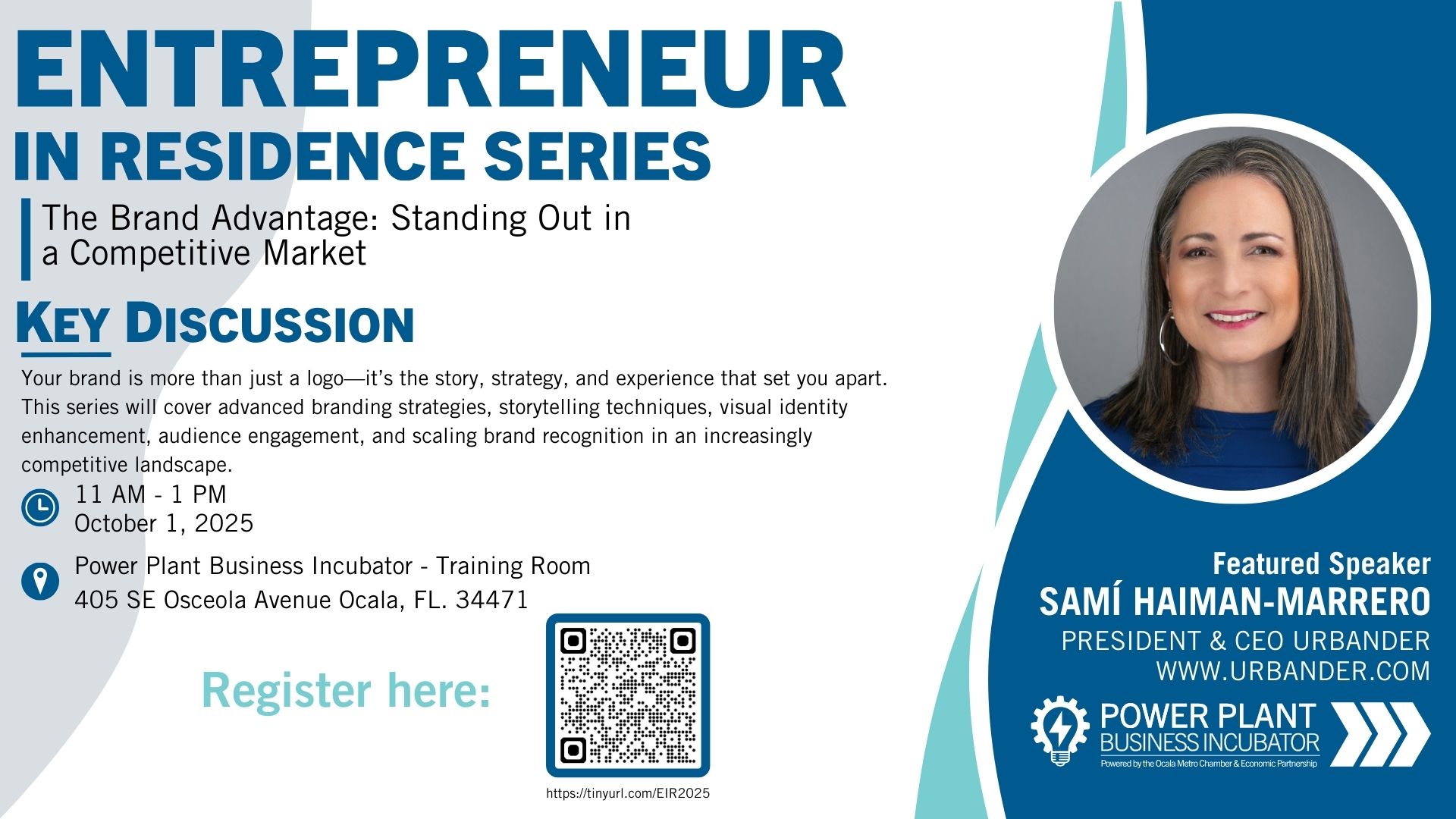 ENTREPRENEUR
IN RESIDENCE SERIES

The Brand Advantage: Standing Out in a Competitive Market

KEY DISCUSSION

Your brand is more than just a logo—it's the story, strategy, and experience that set you apart. This series will cover advanced branding strategies, storytelling techniques, visual identity enhancement, audience engagement, and scaling brand recognition in an increasingly competitive landscape.

11 AM - 1 PM
October 1, 2025

Power Plant Business Incubator - Training Room
405 SE Osceola Avenue Ocala, FL. 34471

Register here:

https://tinyurl.com/EIR2025

Featured Speaker
SAMÍ HAIMAN-MARRERO
PRESIDENT & CEO URBANDER
WWW.URBANDER.COM

POWER PLANT
BUSINESS INCUBATOR
Powered by the Ocala Metro Chamber & Economic Partnership